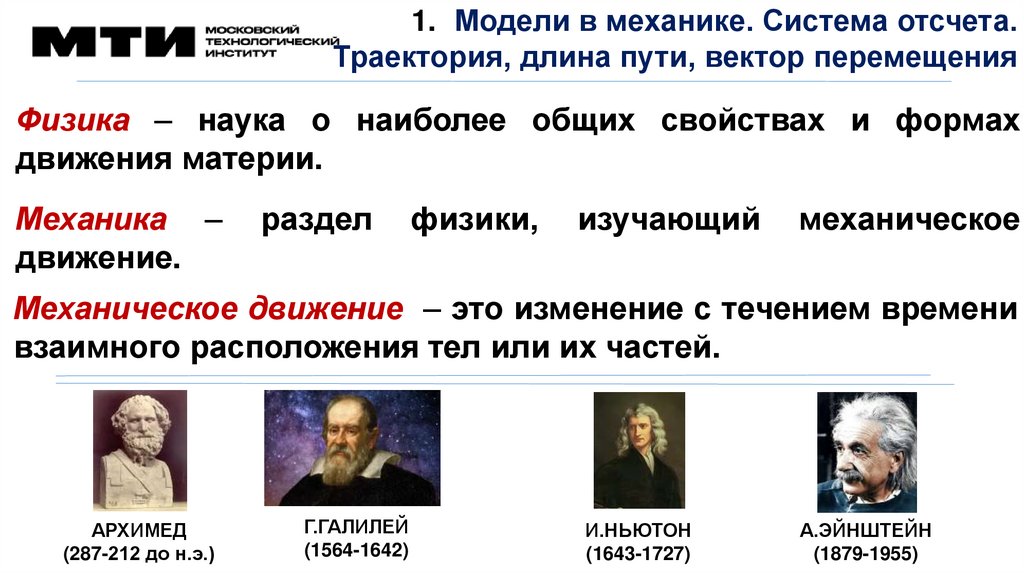 МТИ МОСКОВСКИЙ ТЕХНОЛОГИЧЕСКИЙ ИНСТИТУТ

1. Модели в механике. Система отсчета. Траектория, длина пути, вектор перемещения

Физика – наука о наиболее общих свойствах и формах движения материи.

Механика – раздел физики, изучающий механическое движение.

Механическое движение – это изменение с течением времени взаимного расположения тел или их частей.

АРХИМЕД
(287-212 до н.э.)

Г.ГАЛИЛЕЙ
(1564-1642)

И.НЬЮТОН
(1643-1727)

А.ЭЙНШТЕЙН
(1879-1955)